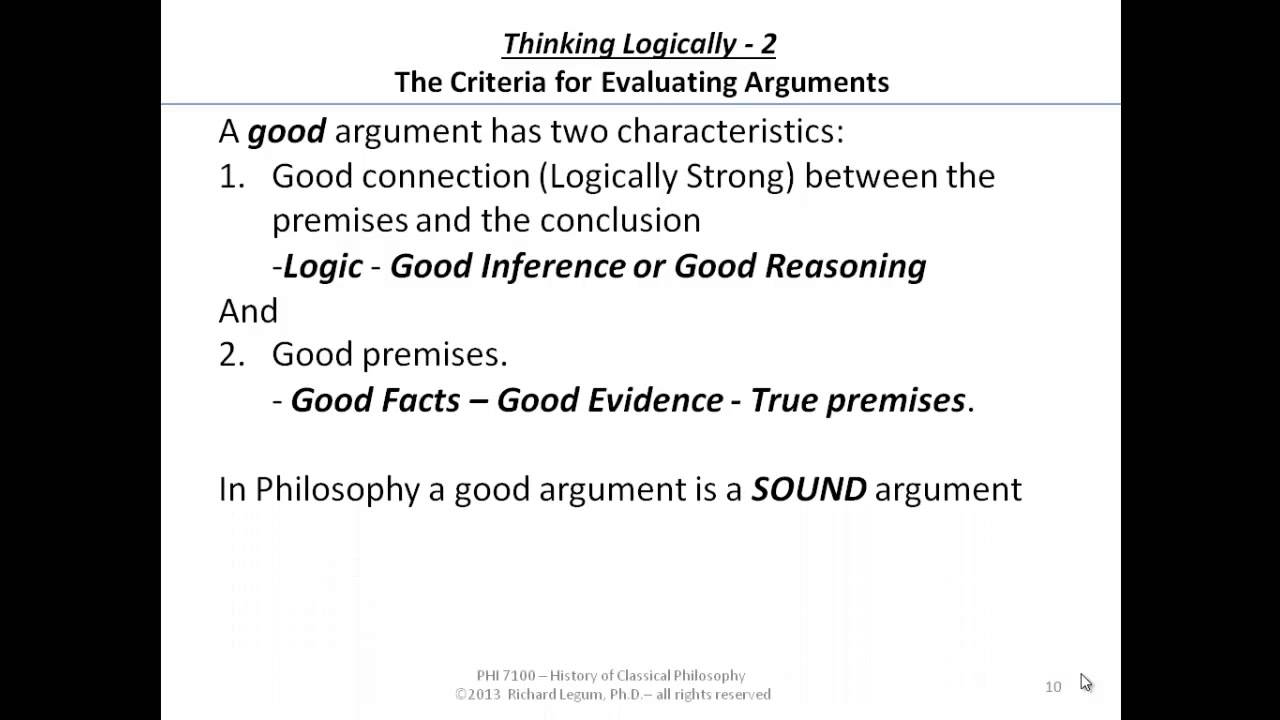 Thinking Logically - 2
The Criteria for Evaluating Arguments

A good argument has two characteristics:
1. Good connection (Logically Strong) between the premises and the conclusion
-Logic - Good Inference or Good Reasoning
And
2. Good premises.
- Good Facts – Good Evidence - True premises.

In Philosophy a good argument is a SOUND argument

PHI 7100 – History of Classical Philosophy
©2013 Richard Legum, Ph.D.– all rights reserved

10